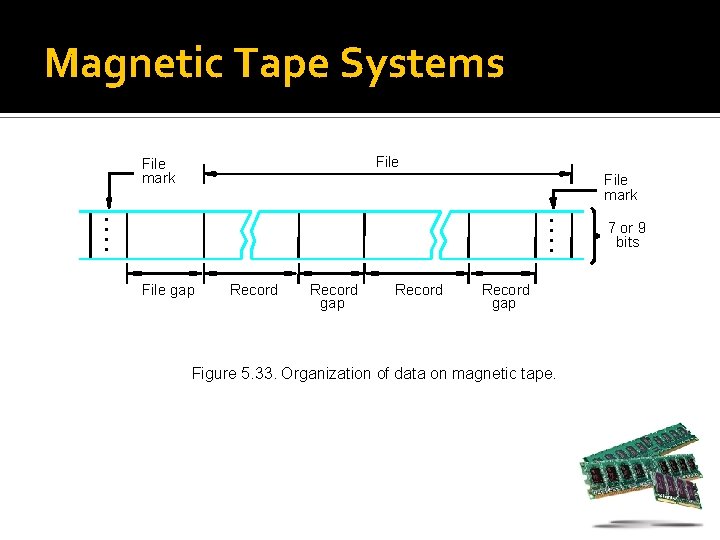 Magnetic Tape Systems

File mark

File

File mark

7 or 9 bits

File gap

Record

Record gap

Record

Record gap

Figure 5.33. Organization of data on magnetic tape.